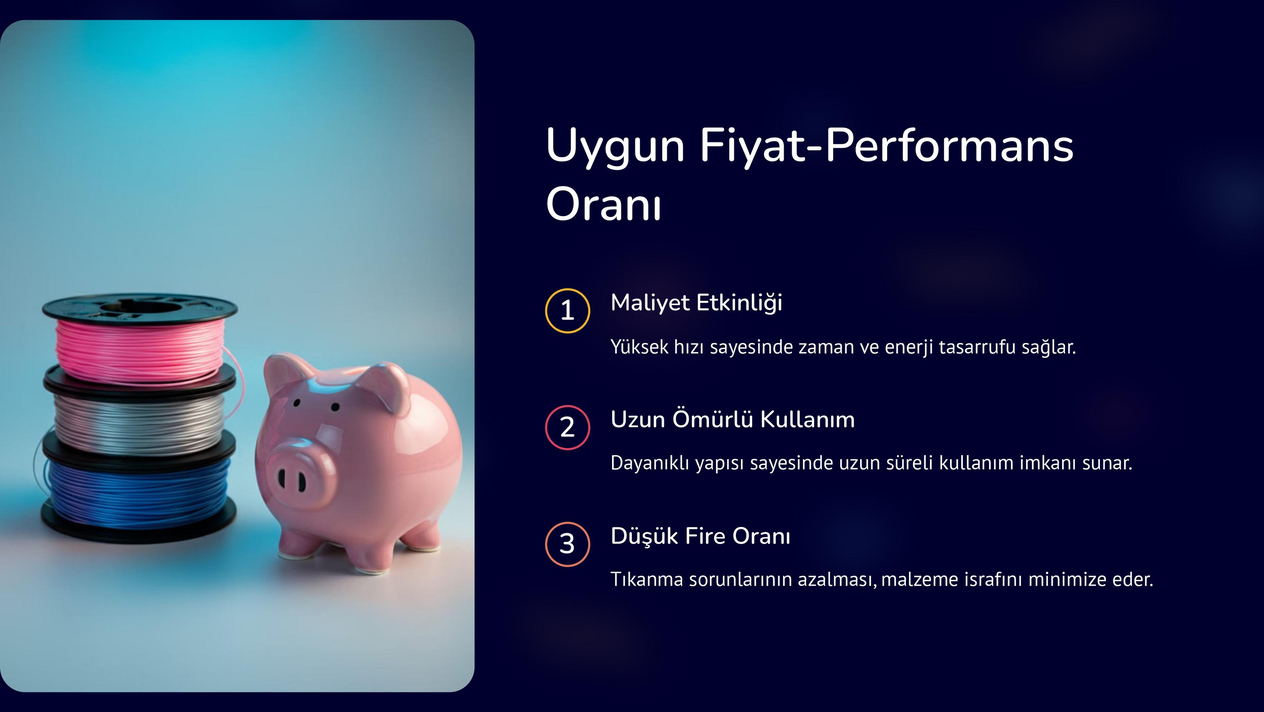 Uygun Fiyat-Performans Oranı

1 Maliyet Etkinliği

Yüksek hızı sayesinde zaman ve enerji tasarrufu sağlar.

2 Uzun Ömürlü Kullanım

Dayanıklı yapısı sayesinde uzun süreli kullanım imkanı sunar.

3 Düşük Fire Oranı

Tıkanma sorunlarının azalması, malzeme israfını minimize eder.